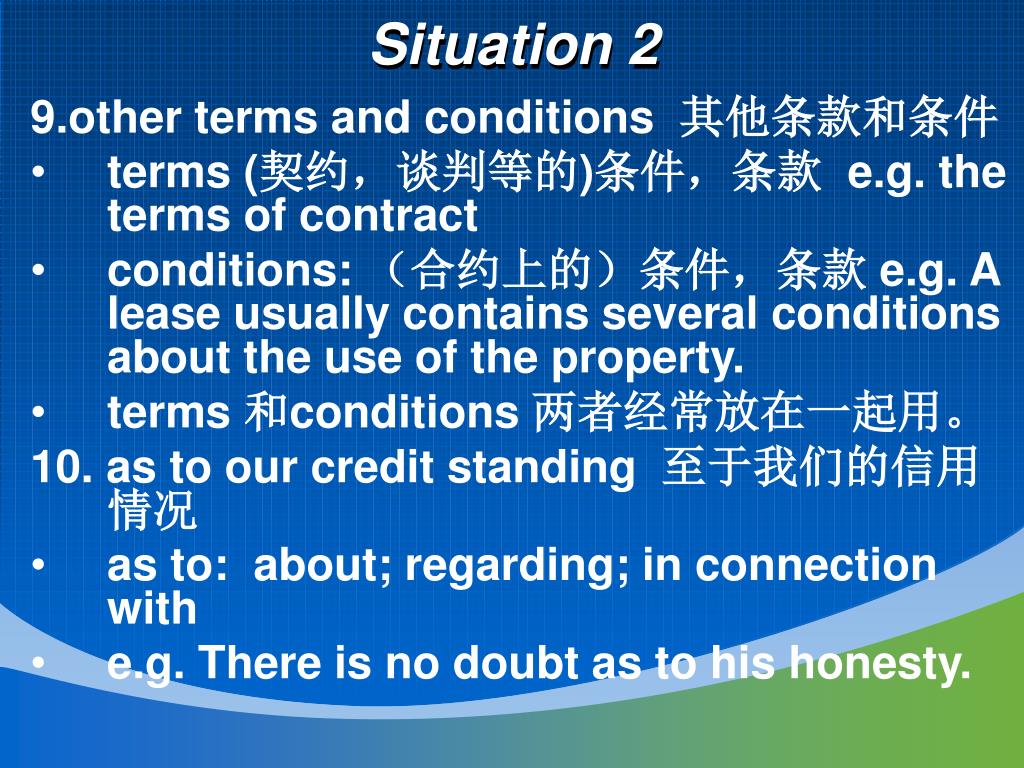 Situation 2

9.other terms and conditions 其他条款和条件

• terms (契约，谈判等的)条件，条款 e.g. the terms of contract

• conditions: （合约上的）条件，条款 e.g. A lease usually contains several conditions about the use of the property.

• terms 和conditions 两者经常放在一起用。

10. as to our credit standing 至于我们的信用情况

• as to: about; regarding; in connection with

• e.g. There is no doubt as to his honesty.